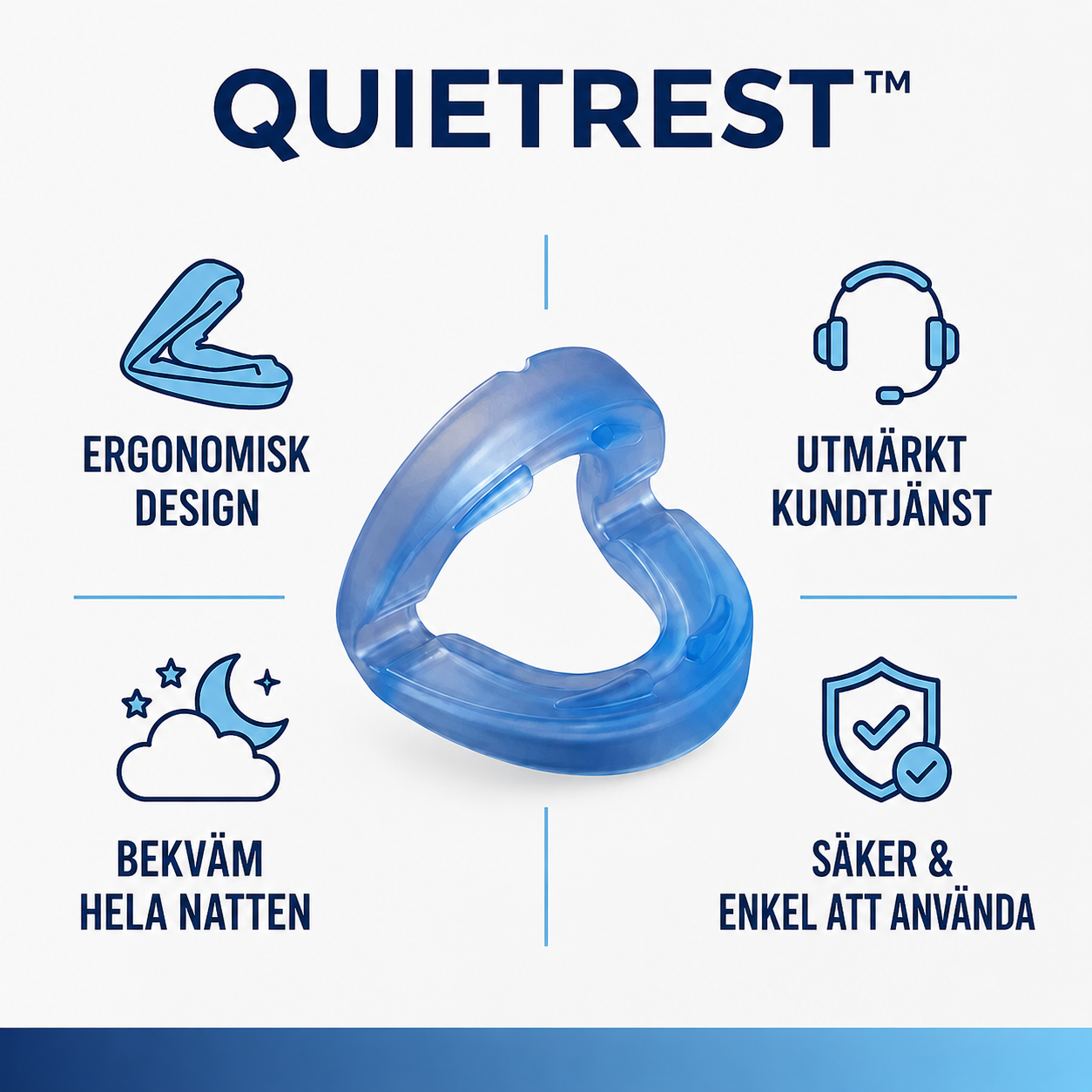 QUIETREST™

ERGONOMISK DESIGN

UTMÄRKT KUNDTJÄNST

BEKVÄM HELA NATTEN

SÄKER & ENKEL ATT ANVÄNDA